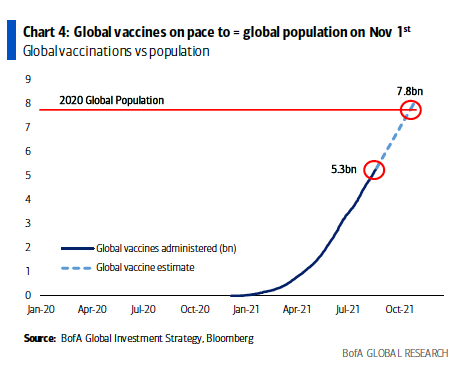 Chart 4: Global vaccines on pace to = global population on Nov 1$^{st}$
Global vaccinations vs population

9
8
7
6
5
4
3
2
1
0

2020 Global Population

7.8bn

5.3bn

Global vaccines administered (bn)
Global vaccine estimate

Jan-20 Apr-20 Jul-20 Oct-20 Jan-21 Apr-21 Jul-21 Oct-21

Source: BofA Global Investment Strategy, Bloomberg

BofA GLOBAL RESEARCH